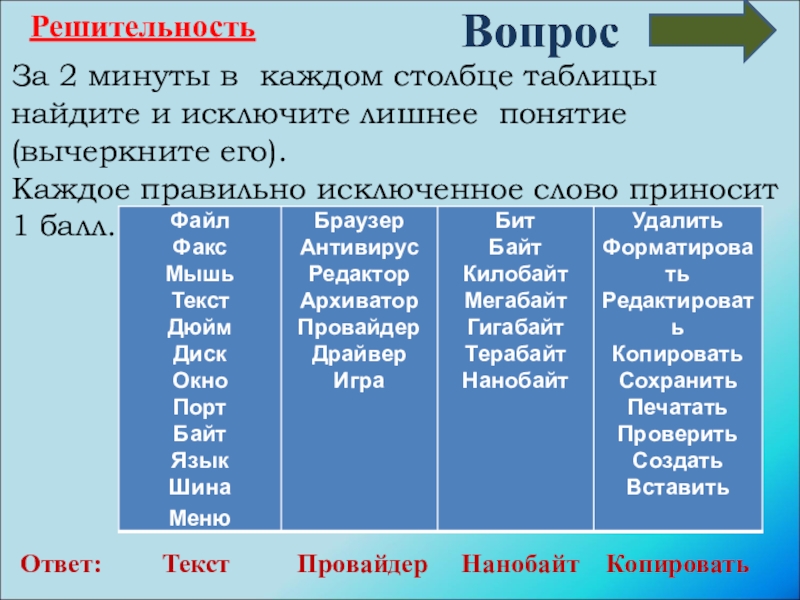 Решительность

Вопрос

За 2 минуты в каждом столбце таблицы найдите и исключите лишнее понятие (вычеркните его).
Каждое правильно исключенное слово приносит 1 балл.

| Файл Факс Мышь Текст Дюйм Диск Окно Порт Байт Язык Шина Меню | Браузер Антивирус Редактор Архиватор Провайдер Драйвер Игра | Бит Байт Килобайт Мегабайт Гигабайт Терабайт Нанобайт | Удалить Форматировать Редактировать Копировать Сохранить Печатать Проверить Создать Вставить |
|---|---|---|---|

Ответ: Текст Провайдер Нанобайт Копировать